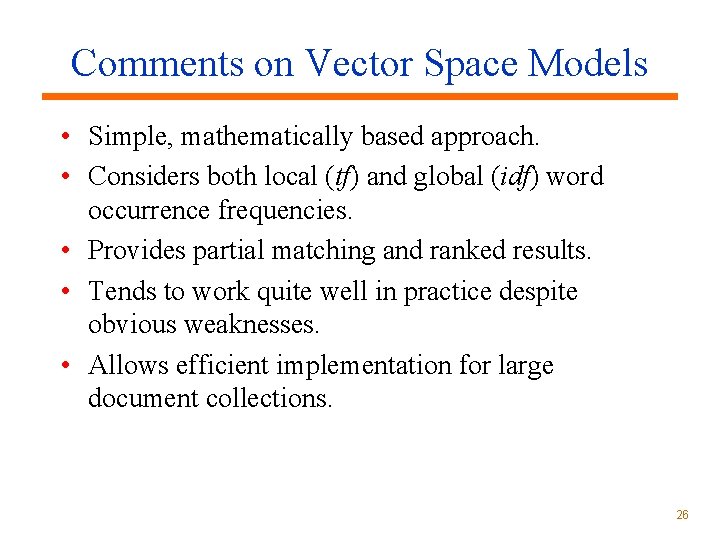 Comments on Vector Space Models

• Simple, mathematically based approach.
• Considers both local (tf) and global (idf) word occurrence frequencies.
• Provides partial matching and ranked results.
• Tends to work quite well in practice despite obvious weaknesses.
• Allows efficient implementation for large document collections.

26